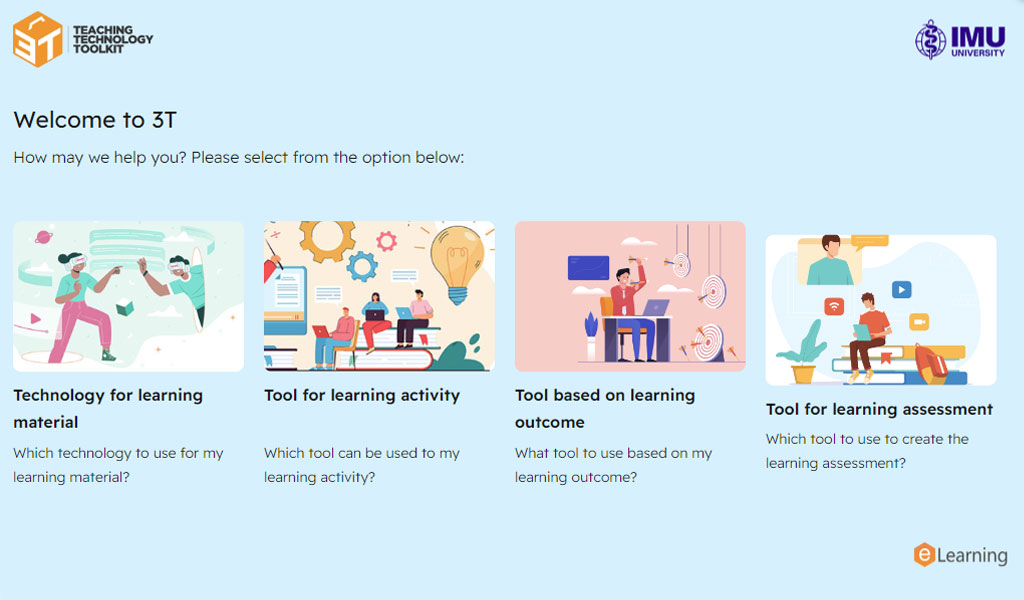 3T TEACHING TECHNOLOGY TOOLKIT

IMU UNIVERSITY

Welcome to 3T

How may we help you? Please select from the option below:

Technology for learning material

Which technology to use for my learning material?

Tool for learning activity

Which tool can be used to my learning activity?

Tool based on learning outcome

What tool to use based on my learning outcome?

Tool for learning assessment

Which tool to use to create the learning assessment?

eLearning